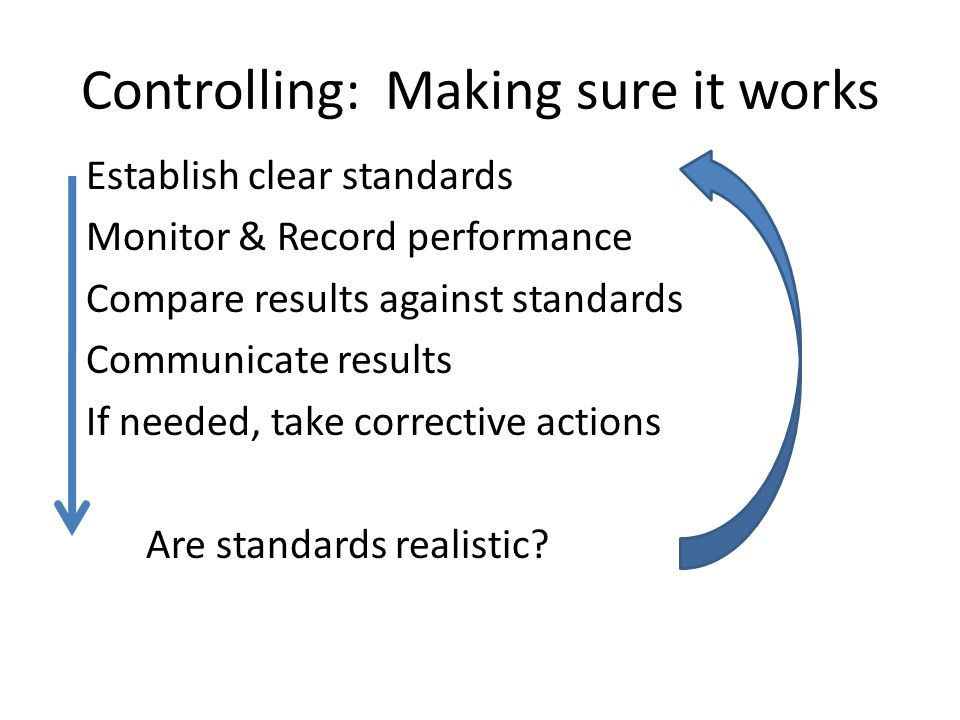 Controlling:  Making sure it works

Establish clear standards

Monitor & Record performance

Compare results against standards

Communicate results

If needed, take corrective actions

Are standards realistic?